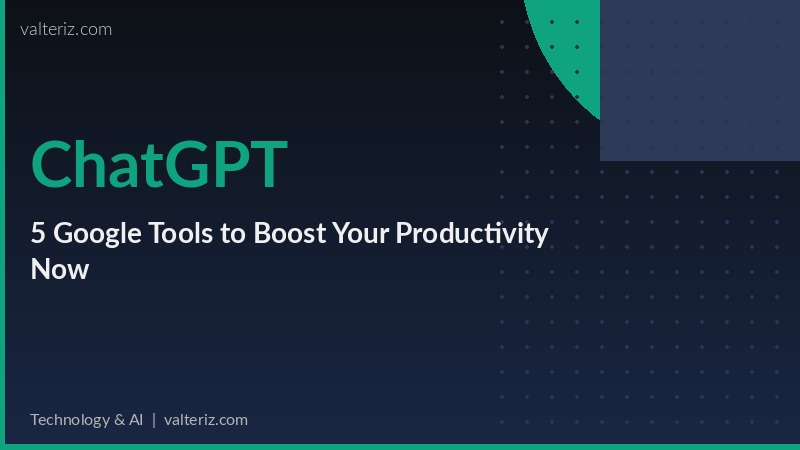 valteriz.com

ChatGPT

5 Google Tools to Boost Your Productivity Now

Technology & AI | valteriz.com